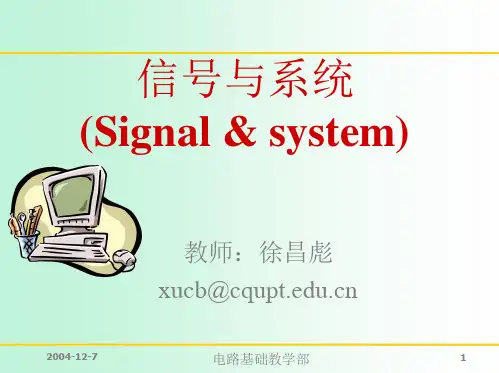 信号与系统
(Signal & system)

教师：徐昌彪
xucb@cqupt.edu.cn

2004-12-7
电路基础教学部
1